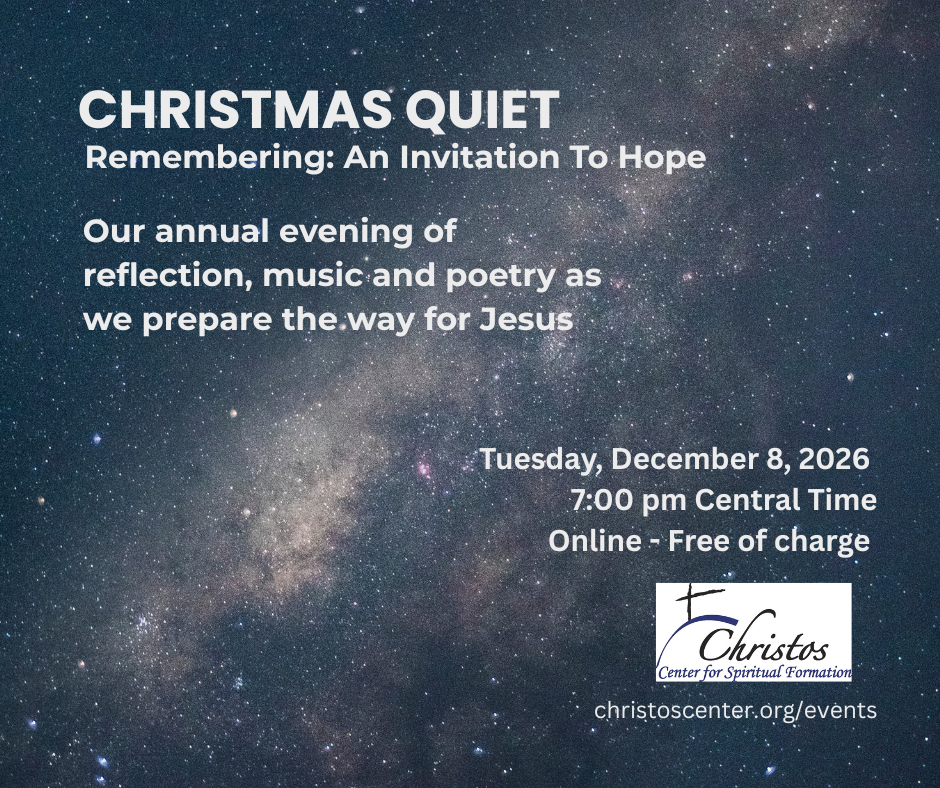 CHRISTMAS QUIET
Remembering: An Invitation To Hope

Our annual evening of reflection, music and poetry as we prepare the way for Jesus

Tuesday, December 8, 2026
7:00 pm Central Time
Online - Free of charge

Christos
Center for Spiritual Formation

christoscenter.org/events